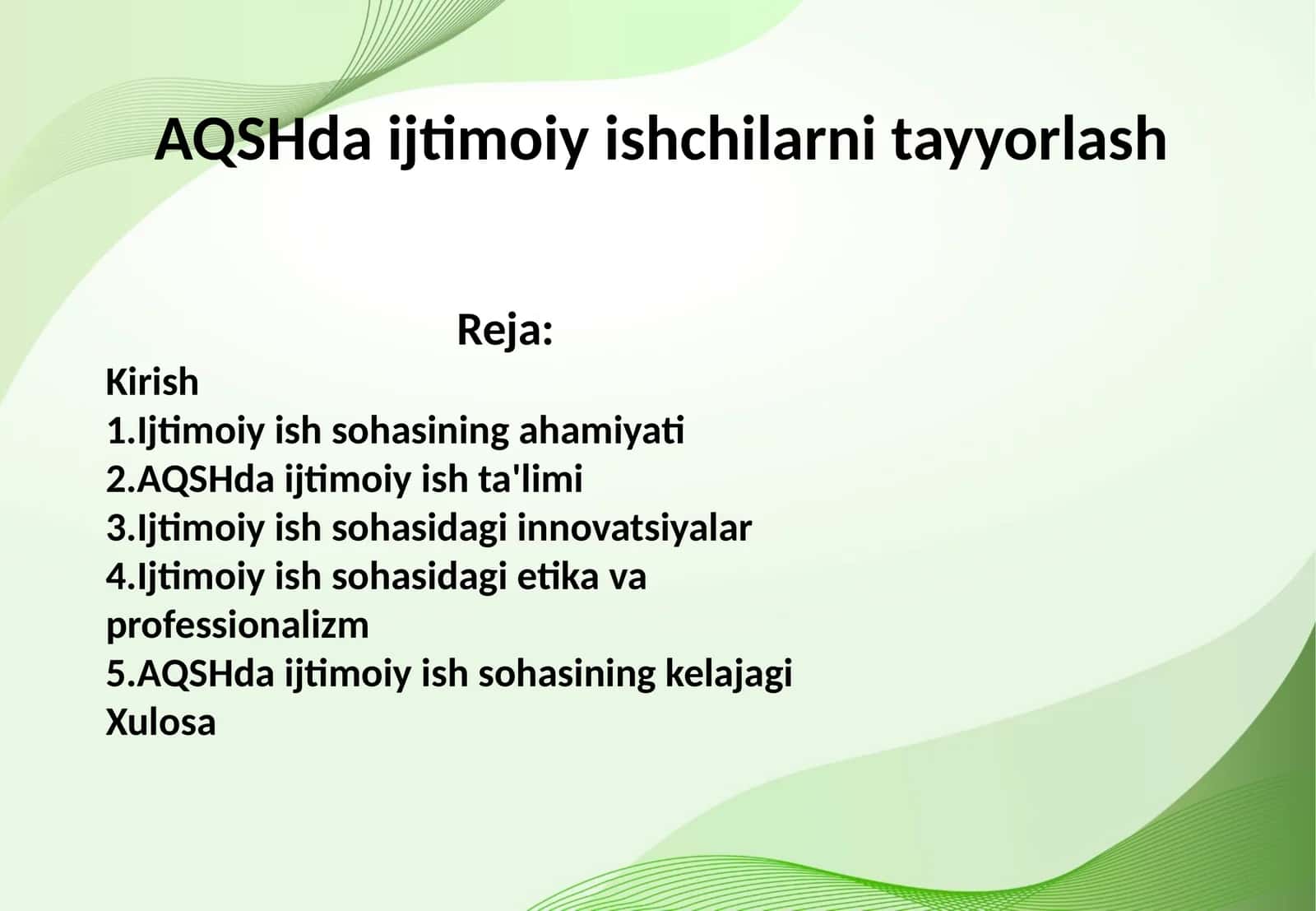 AQSHda ijtimoiy ishchilarni tayyorlash

Reja:

Kirish
1.Ijtimoiy ish sohasining ahamiyati
2.AQSHda ijtimoiy ish ta'limi
3.Ijtimoiy ish sohasidagi innovatsiyalar
4.Ijtimoiy ish sohasidagi etika va professionalizm
5.AQSHda ijtimoiy ish sohasining kelajagi
Xulosa